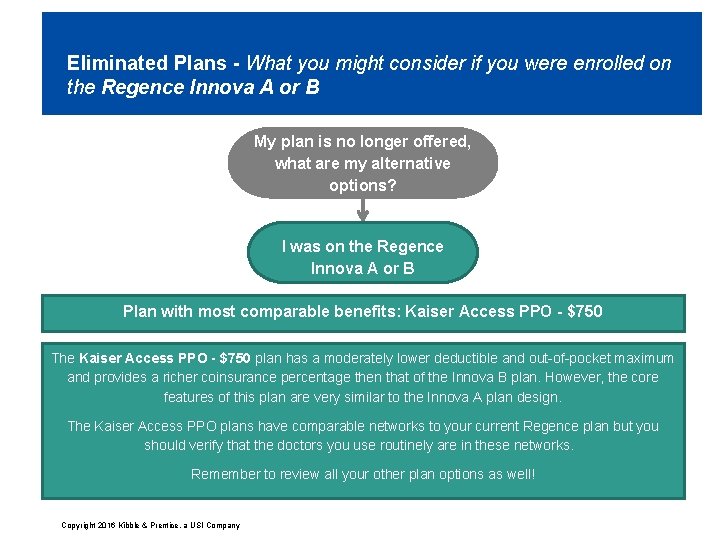 Eliminated Plans - What you might consider if you were enrolled on the Regence Innova A or B

My plan is no longer offered, what are my alternative options?

I was on the Regence Innova A or B

Plan with most comparable benefits: Kaiser Access PPO - $750

The Kaiser Access PPO - $750 plan has a moderately lower deductible and out-of-pocket maximum and provides a richer coinsurance percentage then that of the Innova B plan. However, the core features of this plan are very similar to the Innova A plan design.

The Kaiser Access PPO plans have comparable networks to your current Regence plan but you should verify that the doctors you use routinely are in these networks.

Remember to review all your other plan options as well!

Copyright 2016 Kibble & Prentice, a USI Company